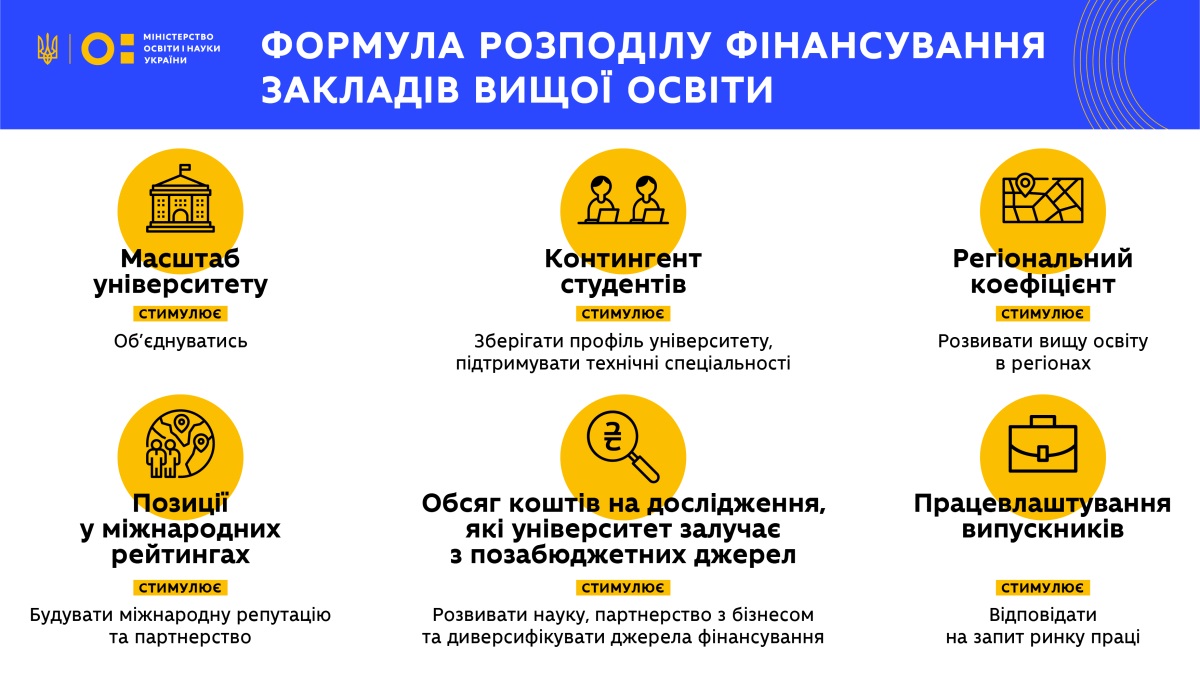 МІНІСТЕРСТВО ОСВІТИ І НАУКИ УКРАЇНИ

ФОРМУЛА РОЗПОДІЛУ ФІНАНСУВАННЯ ЗАКЛАДІВ ВИЩОЇ ОСВІТИ

Масштаб університету
СТИМУЛЮЄ
Об'єднуватись

Контингент студентів
СТИМУЛЮЄ
Зберігати профіль університету, підтримувати технічні спеціальності

Регіональний коефіцієнт
СТИМУЛЮЄ
Розвивати вищу освіту в регіонах

Позиції у міжнародних рейтингах
СТИМУЛЮЄ
Будувати міжнародну репутацію та партнерство

Обсяг коштів на дослідження, які університет залучає з позабюджетних джерел
СТИМУЛЮЄ
Розвивати науку, партнерство з бізнесом та диверсифікувати джерела фінансування

Працевлаштування випускників
СТИМУЛЮЄ
Відповідати на запит ринку праці